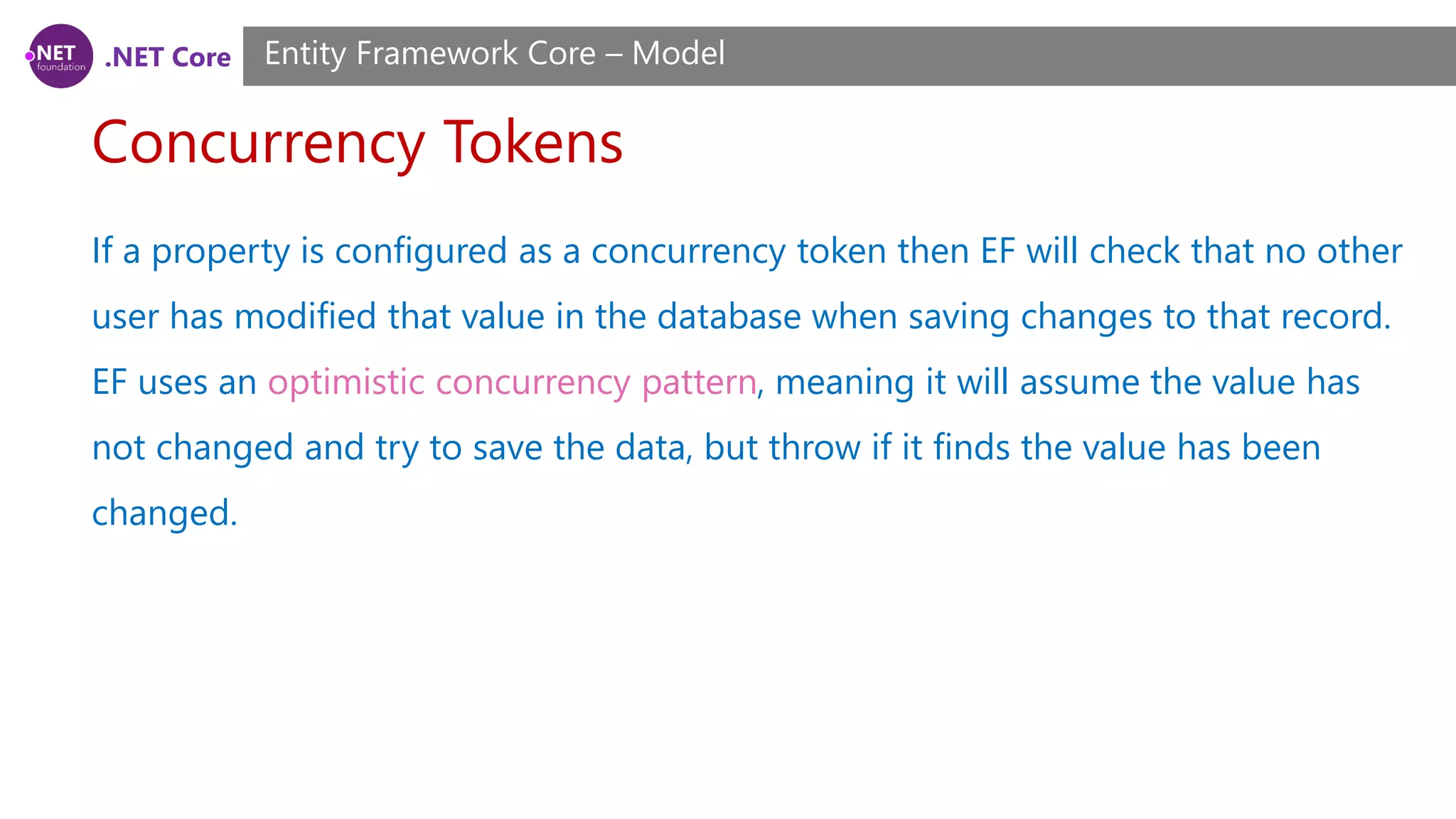 .NET foundation .NET Core

Entity Framework Core – Model

Concurrency Tokens

If a property is configured as a concurrency token then EF will check that no other user has modified that value in the database when saving changes to that record. EF uses an optimistic concurrency pattern, meaning it will assume the value has not changed and try to save the data, but throw if it finds the value has been changed.